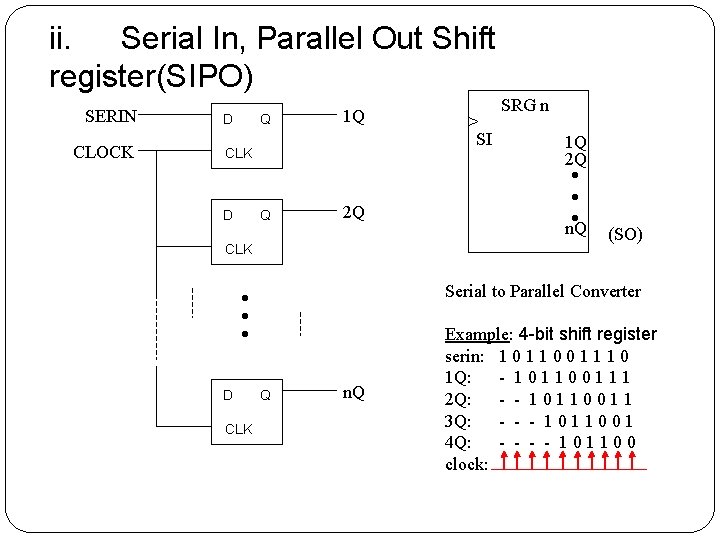 ii. Serial In, Parallel Out Shift register(SIPO)

SERIN
CLOCK
D Q
CLK
1Q
D Q
CLK
2Q
D Q
CLK
nQ

SRG n
SI
1Q
2Q
nQ
(SO)

Serial to Parallel Converter

Example: 4-bit shift register
serin: 1 0 1 1 0 0 1 1 1 0
1Q: - 1 0 1 1 0 0 1 1 1
2Q: - - 1 0 1 1 0 0 1 1
3Q: - - - 1 0 1 1 0 0 1
4Q: - - - - 1 0 1 1 0 0
clock: